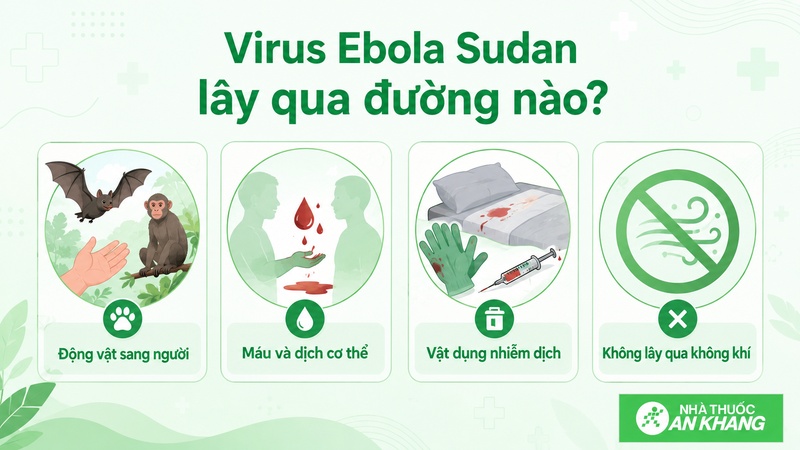 Virus Ebola Sudan lây qua đường nào?

Động vật sang người

Máu và dịch cơ thể

Vật dụng nhiễm dịch

Không lây qua không khí

NHÀ THUỐC AN KHANG